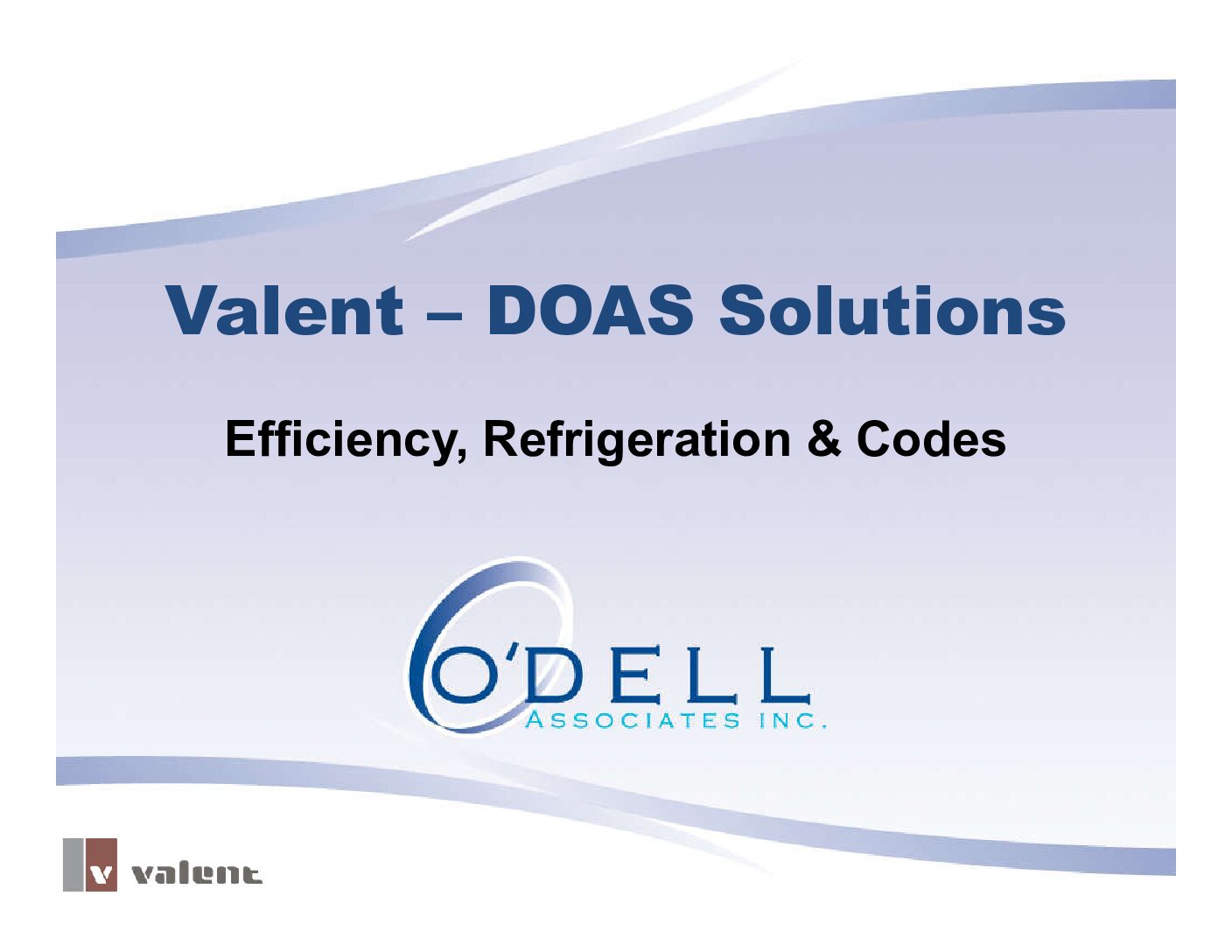 Valent – DOAS Solutions

Efficiency, Refrigeration & Codes

O'DELL
ASSOCIATES INC.

v valent